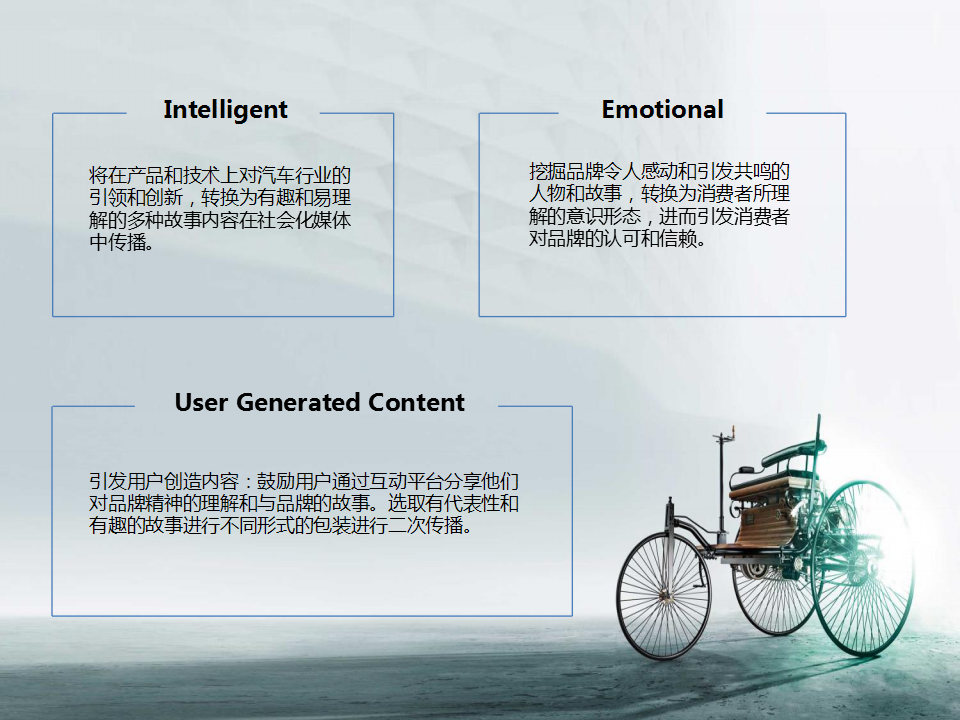 Intelligent

将在产品和技术上对汽车行业的引领和创新，转换为有趣和易理解的多种故事内容在社会化媒体中传播。

Emotional

挖掘品牌令人感动和引发共鸣的人物和故事，转换为消费者所理解的意识形态，进而引发消费者对品牌的认可和信赖。

User Generated Content

引发用户创造内容：鼓励用户通过互动平台分享他们对品牌精神的理解和与品牌的故事。选取有代表性和有趣的故事进行不同形式的包装进行二次传播。